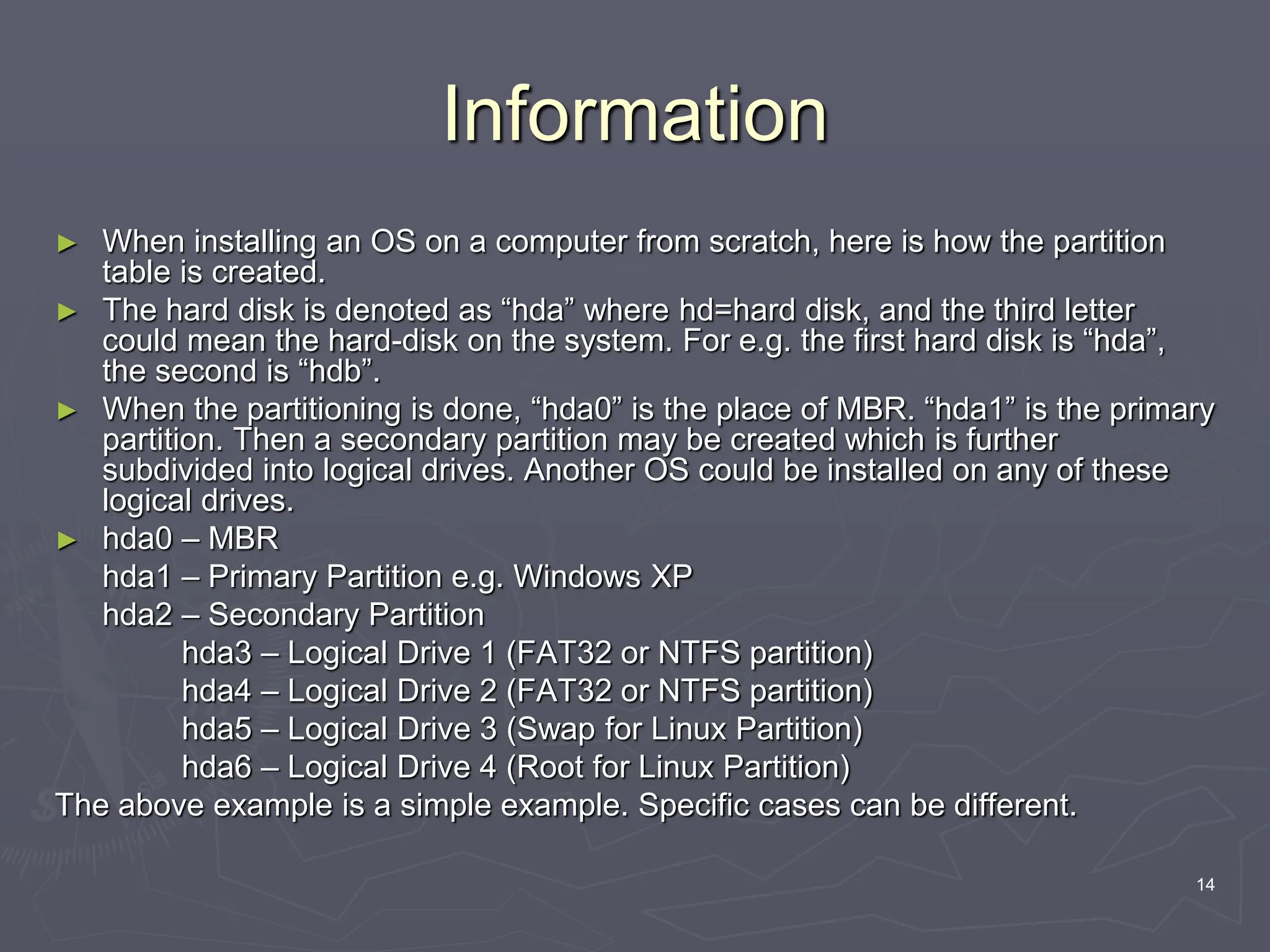 Information

► When installing an OS on a computer from scratch, here is how the partition table is created.

► The hard disk is denoted as “hda” where hd=hard disk, and the third letter could mean the hard-disk on the system. For e.g. the first hard disk is “hda”, the second is “hdb”.

► When the partitioning is done, “hda0” is the place of MBR. “hda1” is the primary partition. Then a secondary partition may be created which is further subdivided into logical drives. Another OS could be installed on any of these logical drives.

► hda0 – MBR
hda1 – Primary Partition e.g. Windows XP
hda2 – Secondary Partition
hda3 – Logical Drive 1 (FAT32 or NTFS partition)
hda4 – Logical Drive 2 (FAT32 or NTFS partition)
hda5 – Logical Drive 3 (Swap for Linux Partition)
hda6 – Logical Drive 4 (Root for Linux Partition)

The above example is a simple example. Specific cases can be different.

14